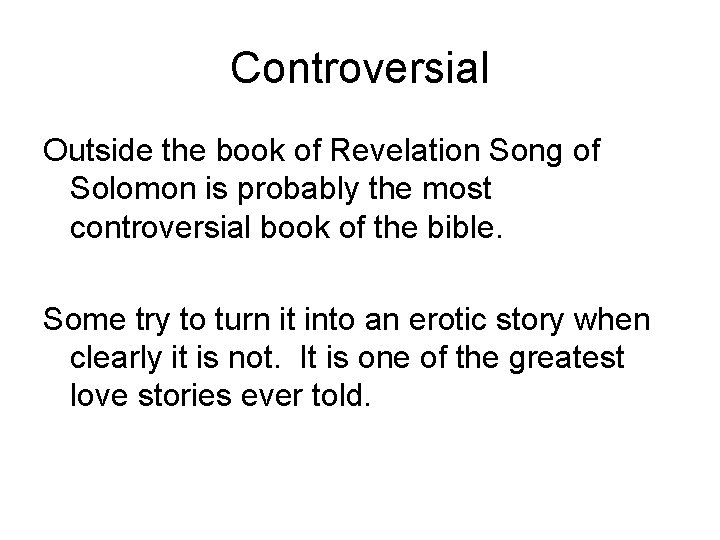 Controversial

Outside the book of Revelation Song of Solomon is probably the most controversial book of the bible.

Some try to turn it into an erotic story when clearly it is not. It is one of the greatest love stories ever told.